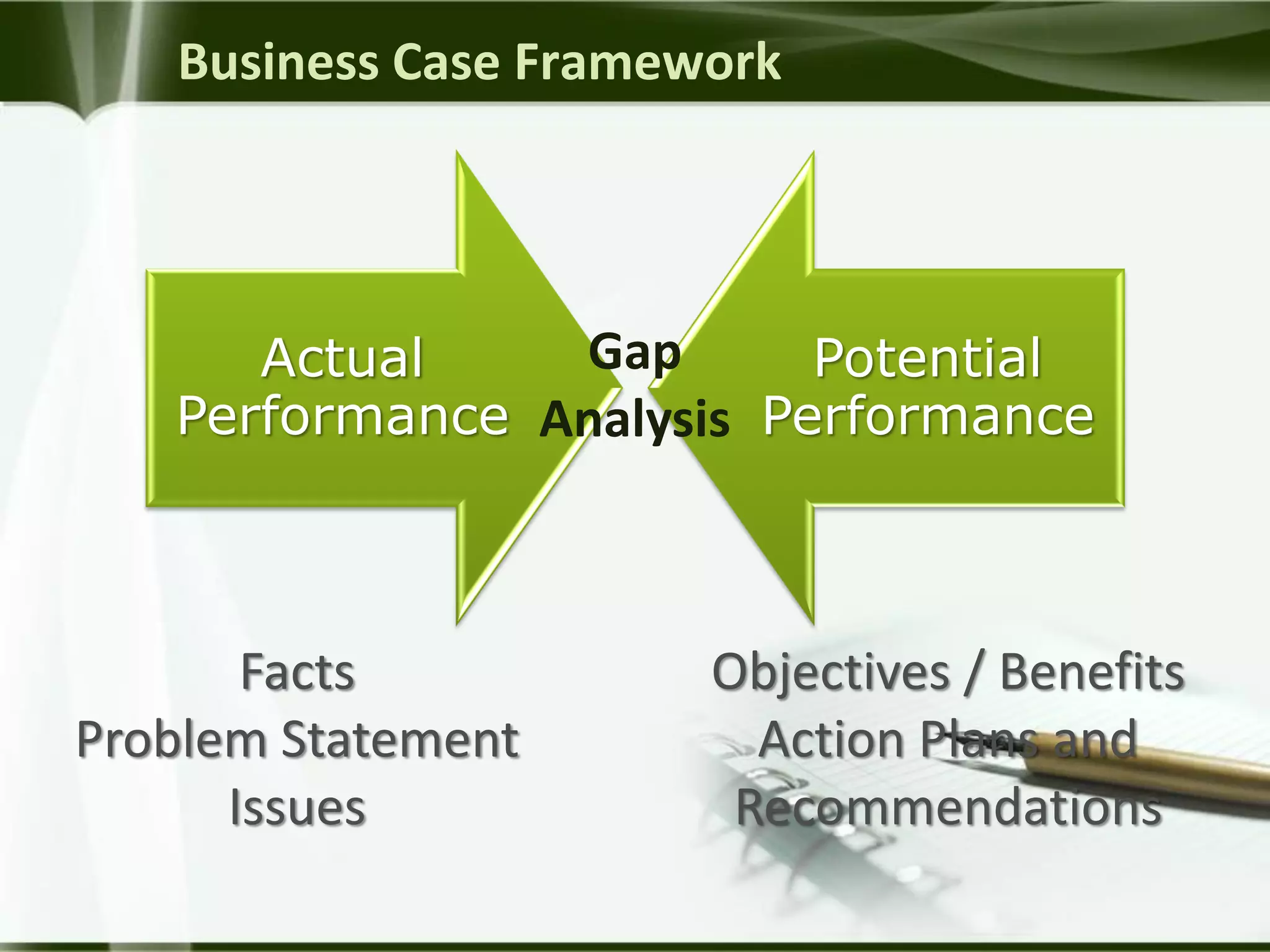 Business Case Framework

Actual Performance

Gap Analysis

Potential Performance

Facts
Problem Statement
Issues

Objectives / Benefits
Action Plans and Recommendations